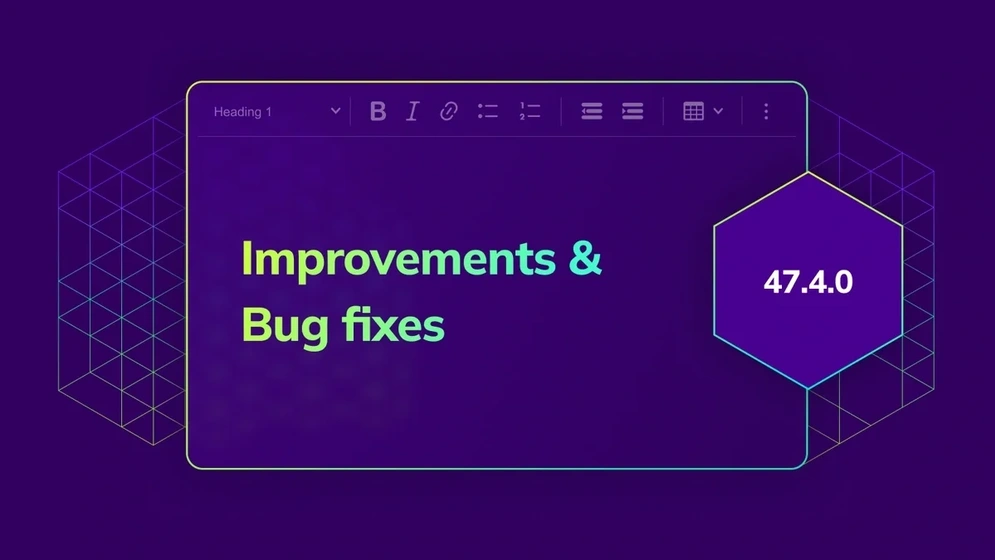 Heading 1

B I

Improvements & Bug fixes

47.4.0